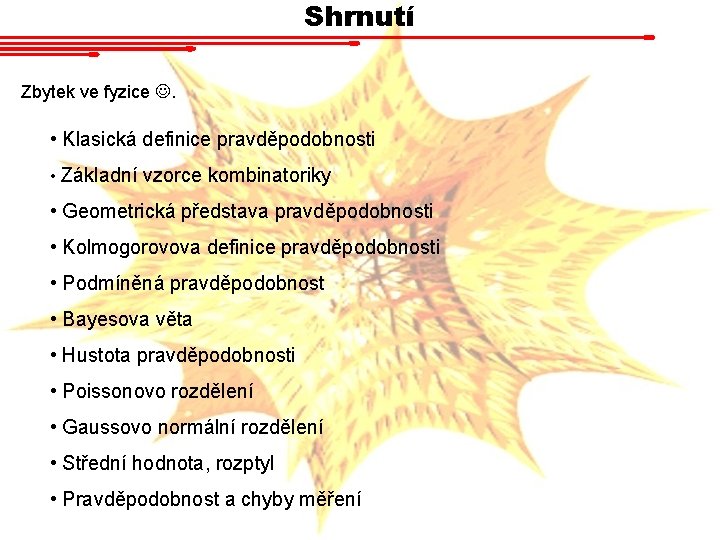 Shrnutí

Zbytek ve fyzice ☺.

• Klasická definice pravděpodobnosti
• Základní vzorce kombinatoriky
• Geometrická představa pravděpodobnosti
• Kolmogorovova definice pravděpodobnosti
• Podmíněná pravděpodobnost
• Bayesova věta
• Hustota pravděpodobnosti
• Poissonovo rozdělení
• Gaussovo normální rozdělení
• Střední hodnota, rozptyl
• Pravděpodobnost a chyby měření